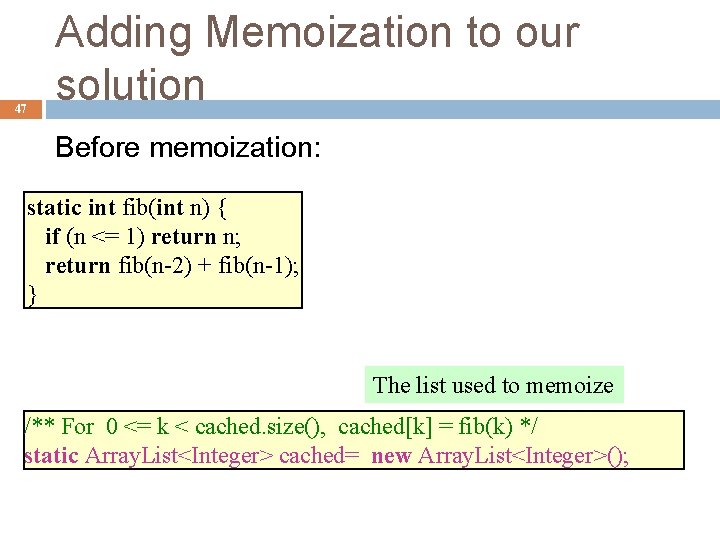 Adding Memoization to our solution

47

Before memoization:

static int fib(int n) {
  if (n <= 1) return n;
  return fib(n-2) + fib(n-1);
}

The list used to memoize

/** For 0 <= k < cached.size(), cached[k] = fib(k) */
static ArrayList<Integer> cached= new ArrayList<Integer>();